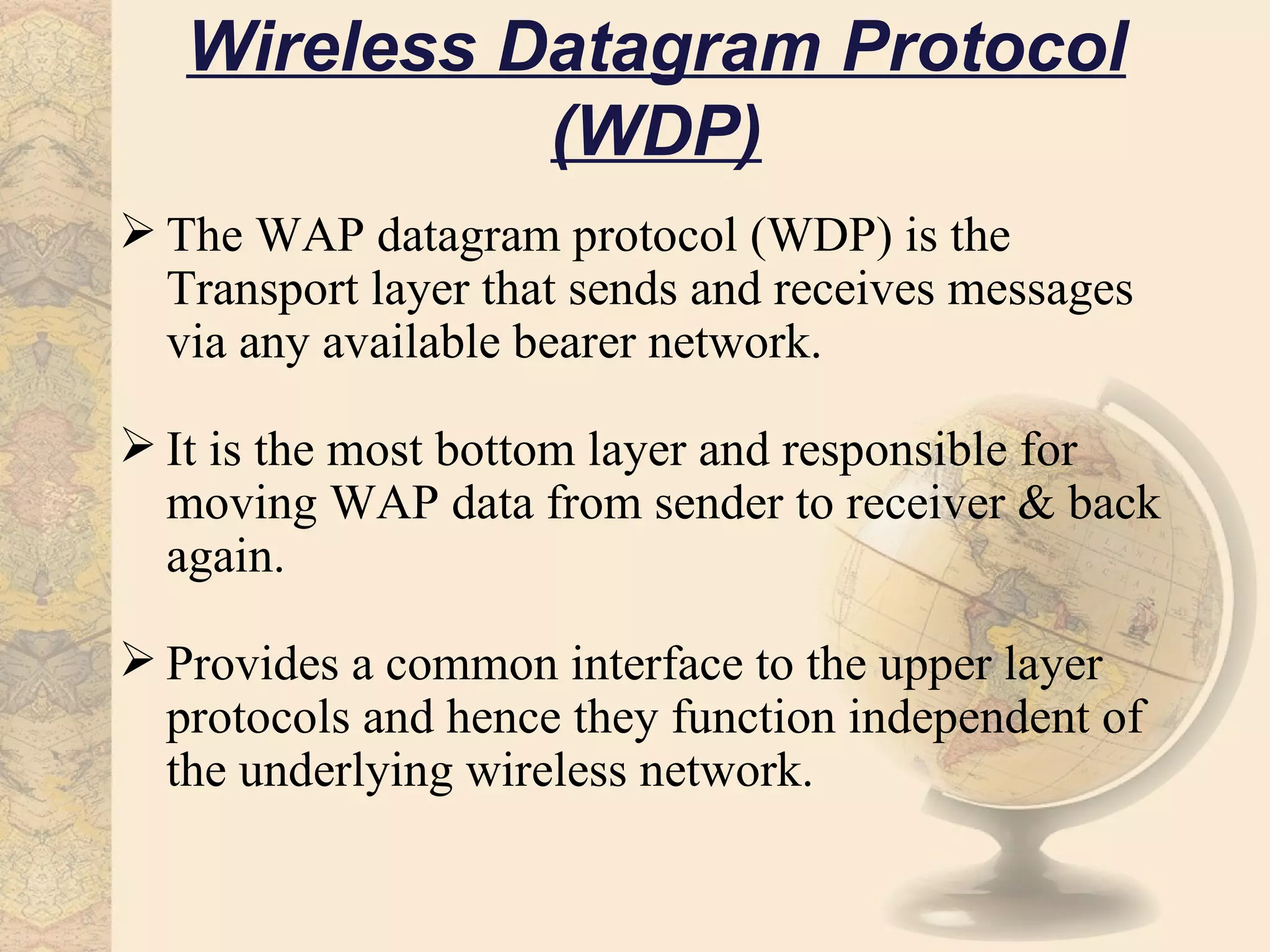 Wireless Datagram Protocol (WDP)

➢ The WAP datagram protocol (WDP) is the Transport layer that sends and receives messages via any available bearer network.

➢ It is the most bottom layer and responsible for moving WAP data from sender to receiver & back again.

➢ Provides a common interface to the upper layer protocols and hence they function independent of the underlying wireless network.